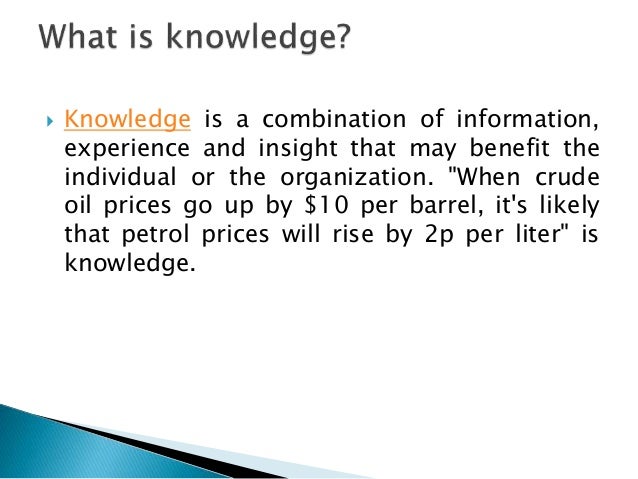 What is knowledge?

Knowledge is a combination of information, experience and insight that may benefit the individual or the organization. "When crude oil prices go up by \$10 per barrel, it's likely that petrol prices will rise by 2p per liter" is knowledge.